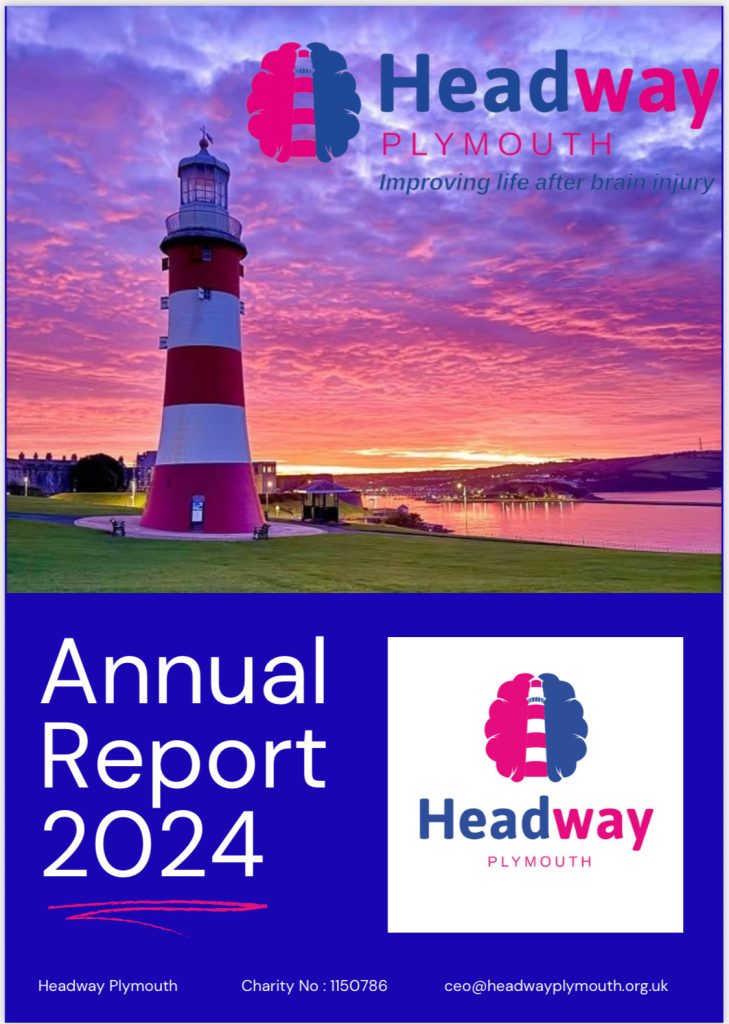 Headway
PLYMOUTH
Improving life after brain injury

Annual Report 2024

Headway
PLYMOUTH

Headway Plymouth Charity No : 1150786 ceo@headwayplymouth.org.uk